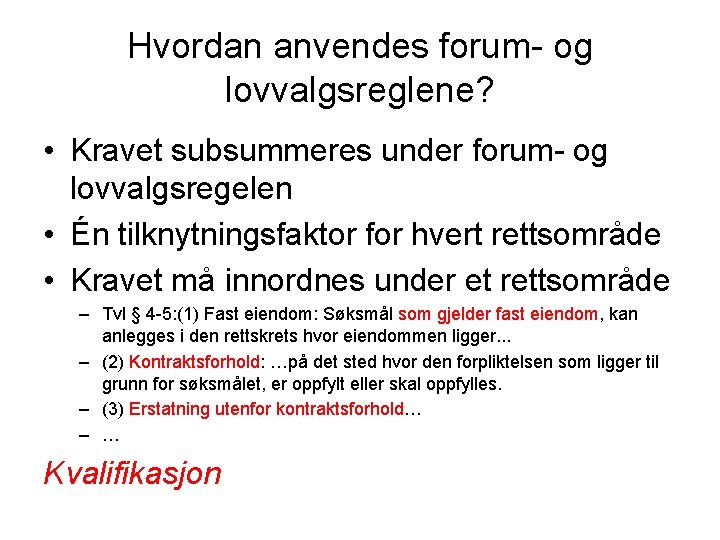 Hvordan anvendes forum- og lovvalgsreglene?

• Kravet subsummeres under forum- og lovvalgsregelen
• Én tilknytningsfaktor for hvert rettsområde
• Kravet må innordnes under et rettsområde
– Tvl § 4-5:(1) Fast eiendom: Søksmål som gjelder fast eiendom, kan anlegges i den rettskrets hvor eiendommen ligger...
– (2) Kontraktsforhold: …på det sted hvor den forpliktelsen som ligger til grunn for søksmålet, er oppfylt eller skal oppfylles.
– (3) Erstatning utenfor kontraktsforhold…
– …

Kvalifikasjon